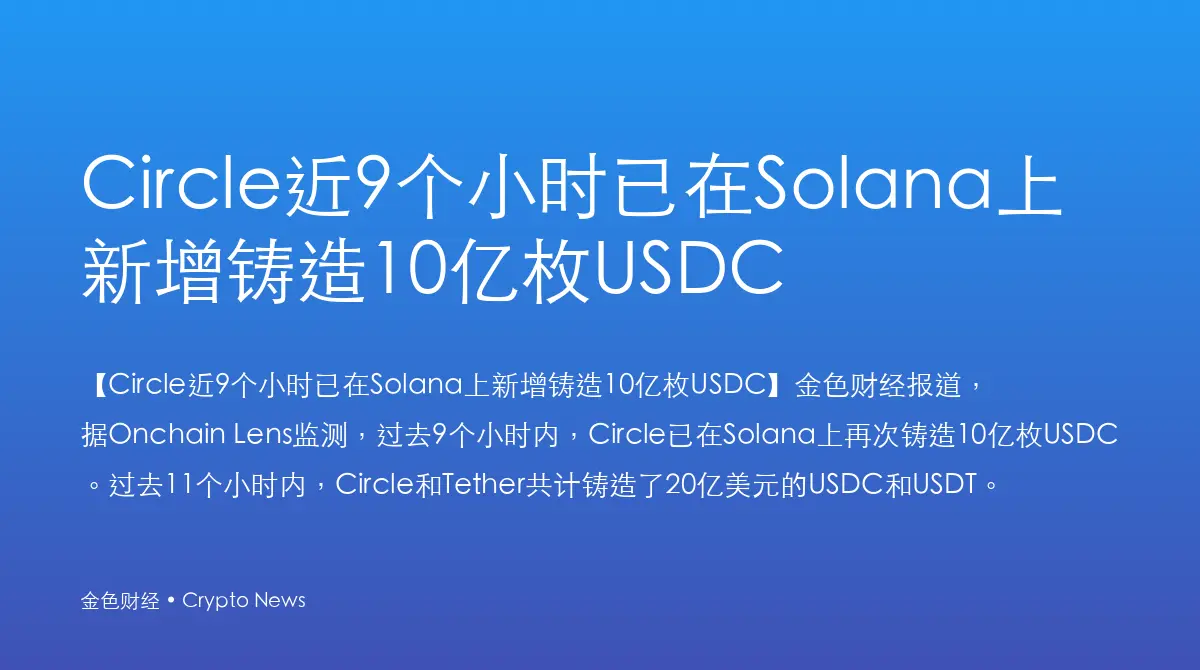 Circle近9个小时已在Solana上新增铸造10亿枚USDC

【Circle近9个小时已在Solana上新增铸造10亿枚USDC】金色财经报道，据Onchain Lens监测，过去9个小时内，Circle已在Solana上再次铸造10亿枚USDC。过去11个小时内，Circle和Tether共计铸造了20亿美元的USDC和USDT。

金色财经 • Crypto News